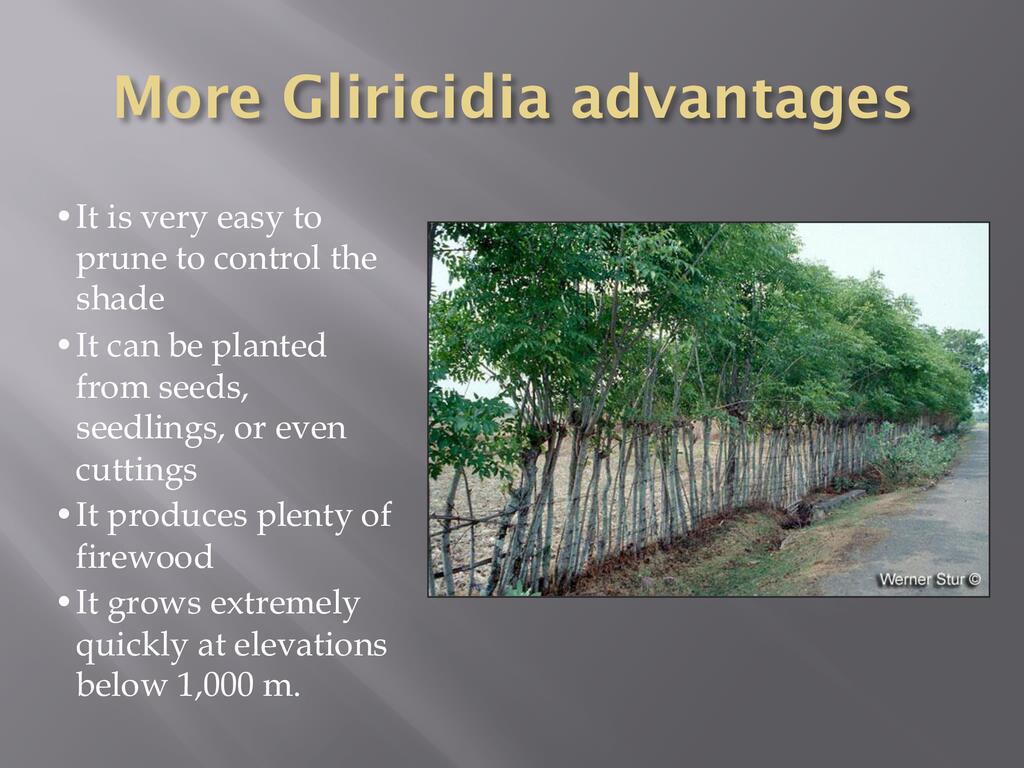 More Gliricidia advantages

• It is very easy to prune to control the shade
• It can be planted from seeds, seedlings, or even cuttings
• It produces plenty of firewood
• It grows extremely quickly at elevations below 1,000 m.

Werner Stur ©